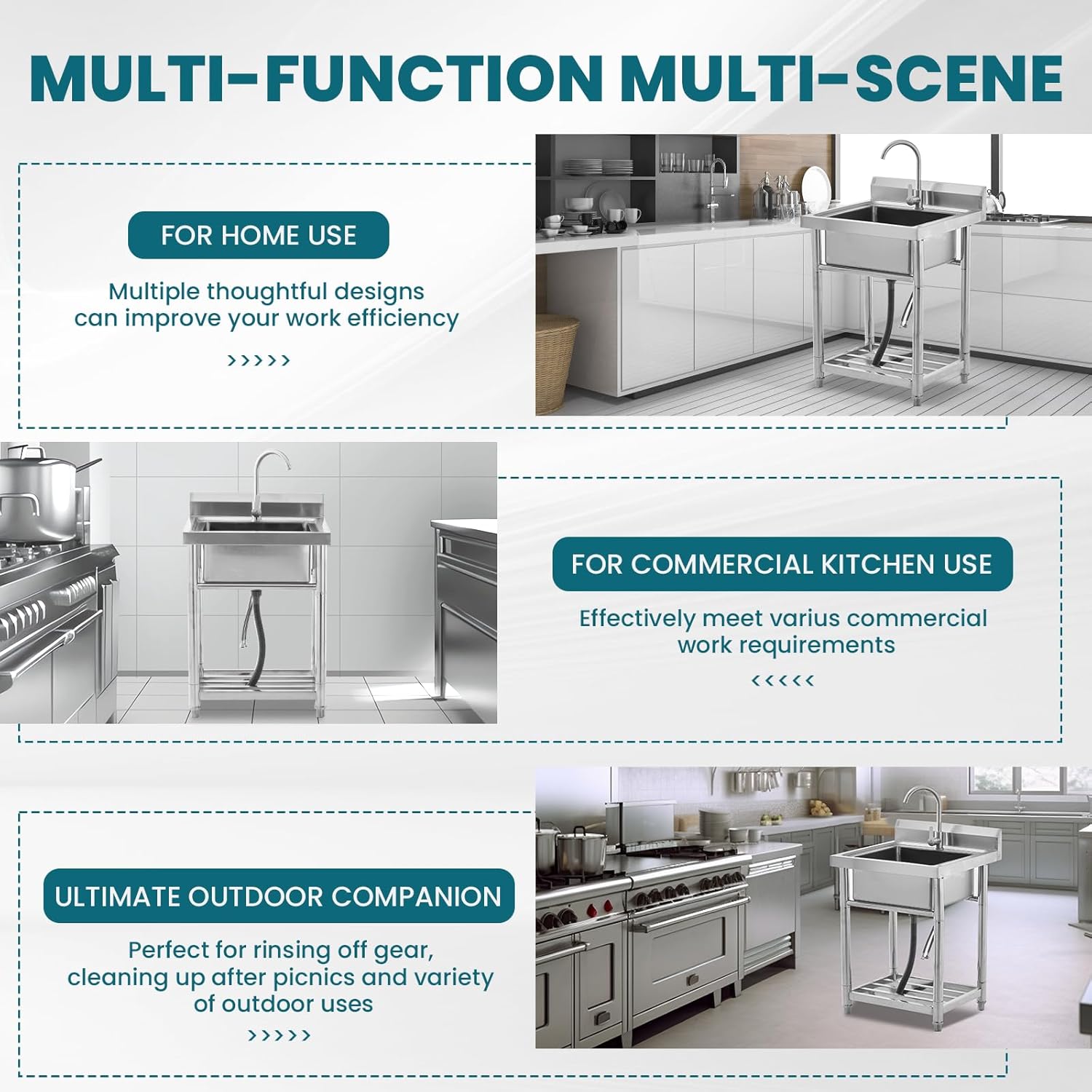 MULTI-FUNCTION MULTI-SCENE

FOR HOME USE

Multiple thoughtful designs can improve your work efficiency

>>>>>

FOR COMMERCIAL KITCHEN USE

Effectively meet varius commercial work requirements

<<<<<

ULTIMATE OUTDOOR COMPANION

Perfect for rinsing off gear, cleaning up after picnics and variety of outdoor uses

>>>>>